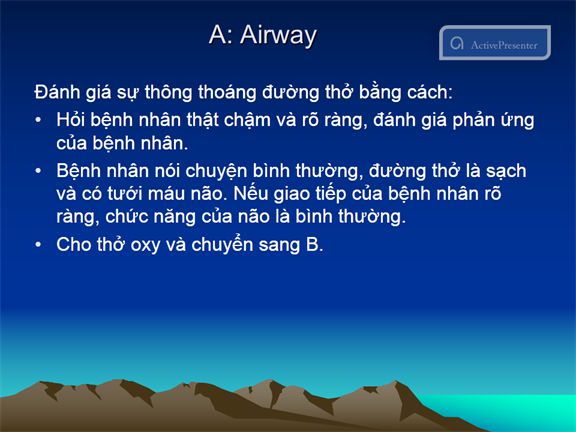 A: Airway

ActivePresenter

Đánh giá sự thông thoáng đường thở bằng cách:

• Hỏi bệnh nhân thật chậm và rõ ràng, đánh giá phản ứng của bệnh nhân.

• Bệnh nhân nói chuyện bình thường, đường thở là sạch và có tưới máu não. Nếu giao tiếp của bệnh nhân rõ ràng, chức năng của não là bình thường.

• Cho thở oxy và chuyển sang B.